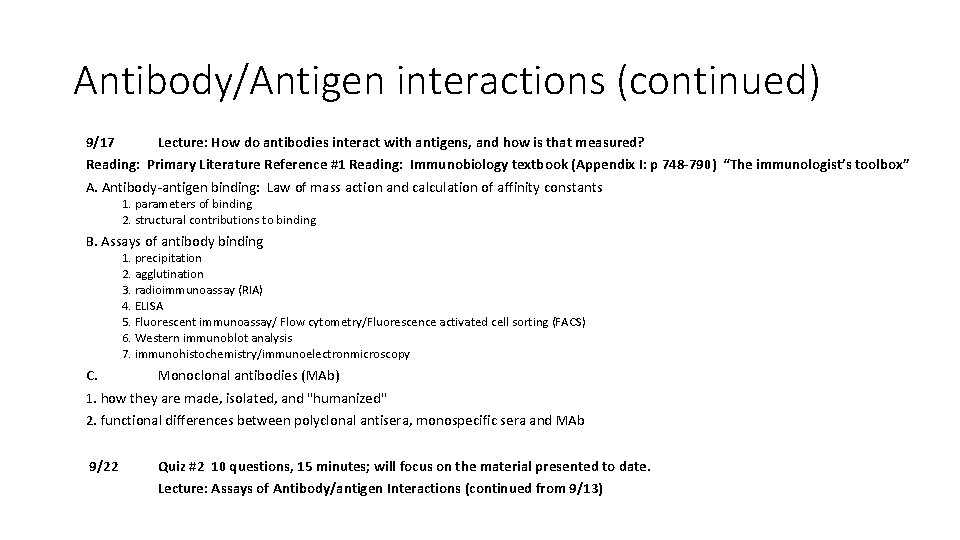 Antibody/Antigen interactions (continued)

9/17 Lecture: How do antibodies interact with antigens, and how is that measured?

Reading: Primary Literature Reference #1 Reading: Immunobiology textbook (Appendix I: p 748-790) "The immunologist's toolbox"

A. Antibody-antigen binding: Law of mass action and calculation of affinity constants
1. parameters of binding
2. structural contributions to binding

B. Assays of antibody binding
1. precipitation
2. agglutination
3. radioimmunoassay (RIA)
4. ELISA
5. Fluorescent immunoassay/ Flow cytometry/Fluorescence activated cell sorting (FACS)
6. Western immunoblot analysis
7. immunohistochemistry/immunoelectronmicroscopy

C. Monoclonal antibodies (MAb)
1. how they are made, isolated, and "humanized"
2. functional differences between polyclonal antisera, monospecific sera and MAb

9/22 Quiz #2 10 questions, 15 minutes; will focus on the material presented to date.
Lecture: Assays of Antibody/antigen Interactions (continued from 9/13)